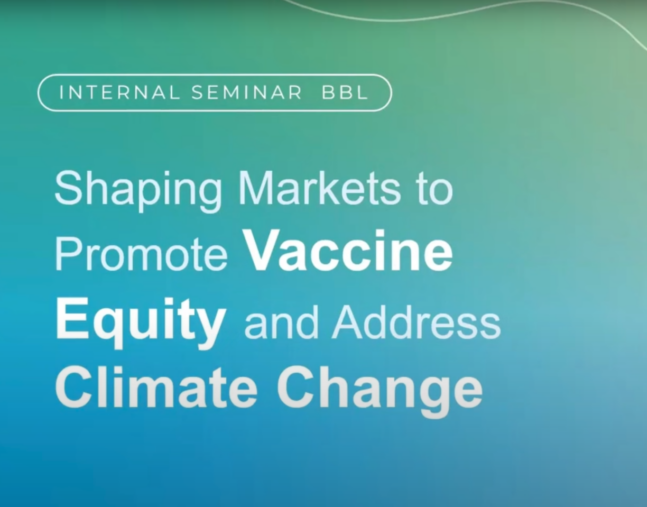 INTERNAL SEMINAR BBL

Shaping Markets to Promote Vaccine Equity and Address Climate Change